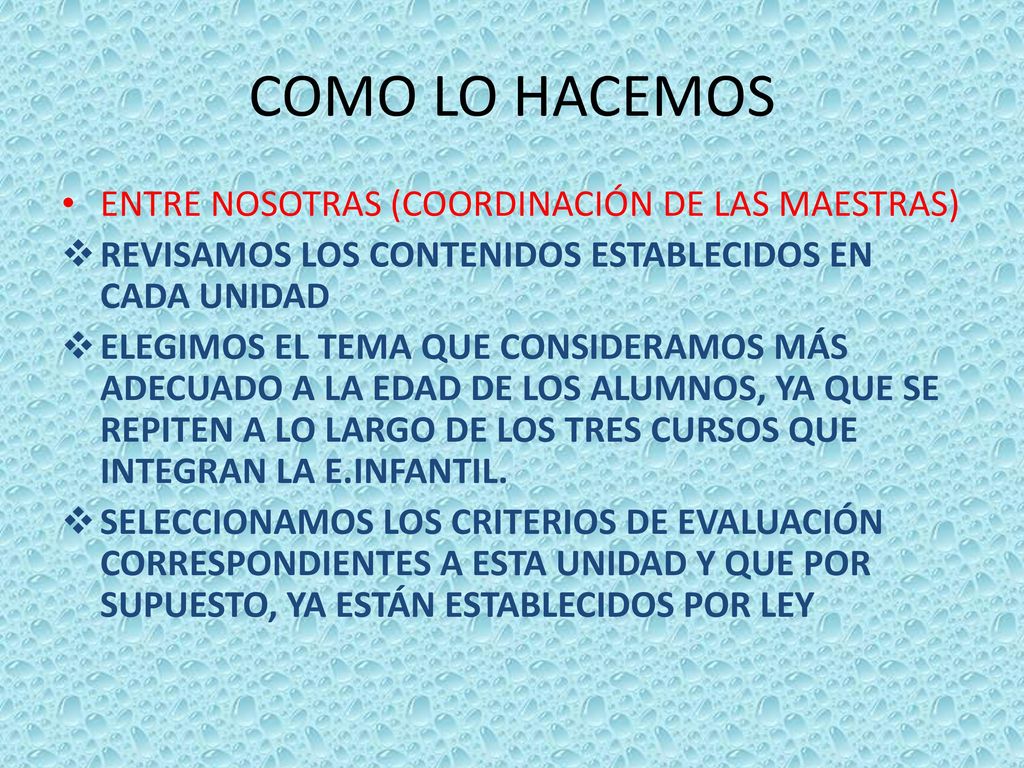 COMO LO HACEMOS

• ENTRE NOSOTRAS (COORDINACIÓN DE LAS MAESTRAS)

❖ REVISAMOS LOS CONTENIDOS ESTABLECIDOS EN CADA UNIDAD

❖ ELEGIMOS EL TEMA QUE CONSIDERAMOS MÁS ADECUADO A LA EDAD DE LOS ALUMNOS, YA QUE SE REPITEN A LO LARGO DE LOS TRES CURSOS QUE INTEGRAN LA E.INFANTIL.

❖ SELECCIONAMOS LOS CRITERIOS DE EVALUACIÓN CORRESPONDIENTES A ESTA UNIDAD Y QUE POR SUPUESTO, YA ESTÁN ESTABLECIDOS POR LEY